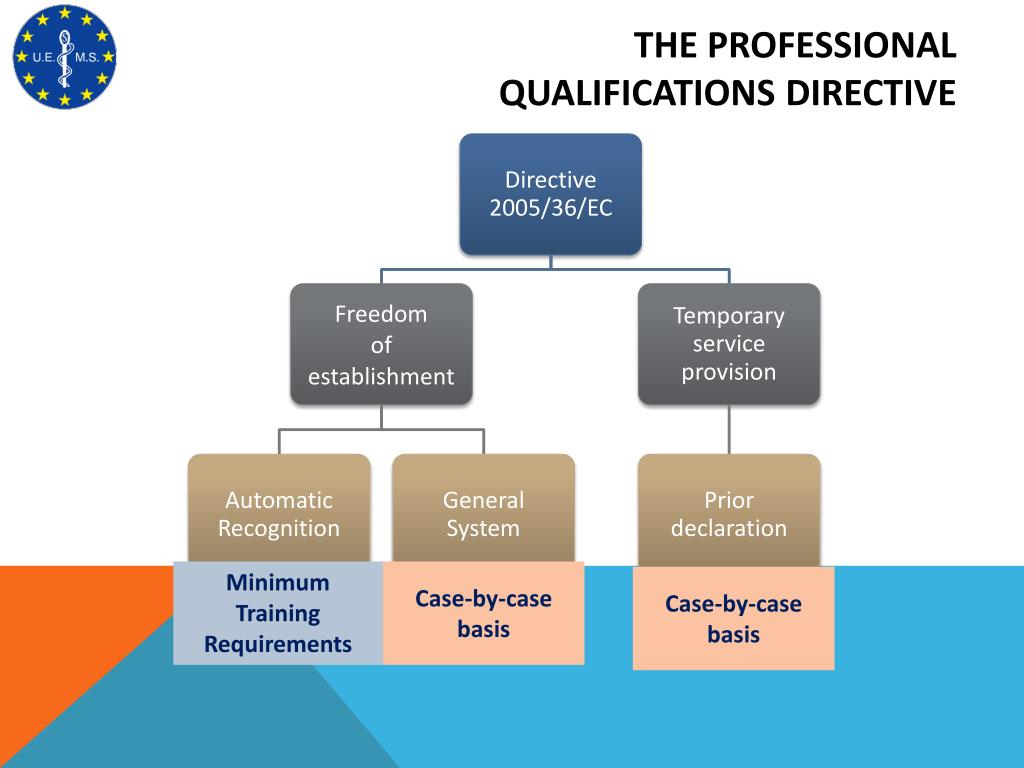 U.E. M.S.

THE PROFESSIONAL QUALIFICATIONS DIRECTIVE

Directive 2005/36/EC

Freedom of establishment

Temporary service provision

Automatic Recognition

General System

Prior declaration

Minimum Training Requirements

Case-by-case basis

Case-by-case basis